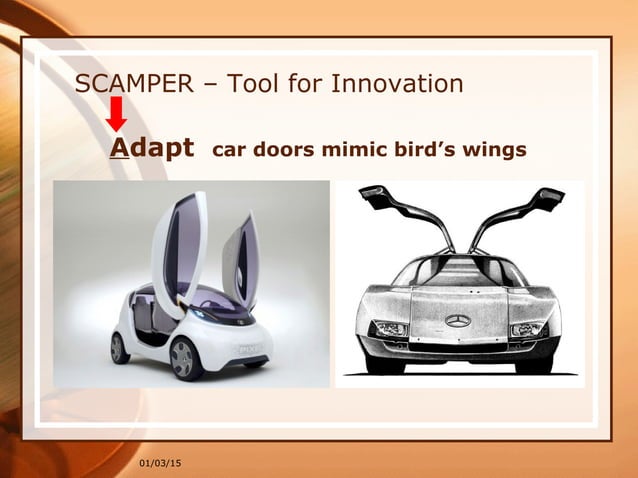 SCAMPER – Tool for Innovation

Adapt car doors mimic bird's wings

01/03/15